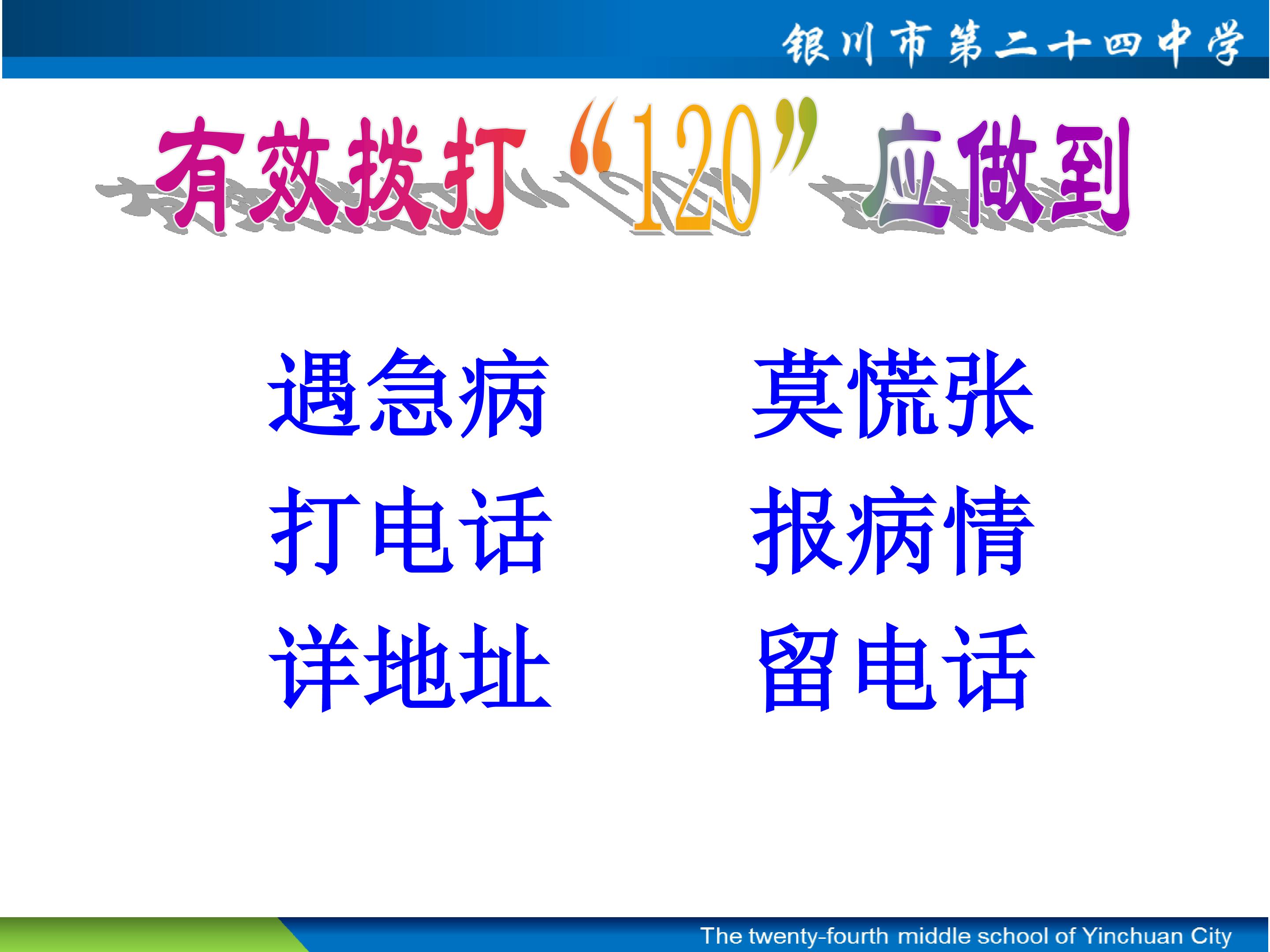 银川市第二十四中学

有效拨打“120”应做到

遇急病 莫慌张

打电话 报病情

详地址 留电话

The twenty-fourth middle school of Yinchuan City